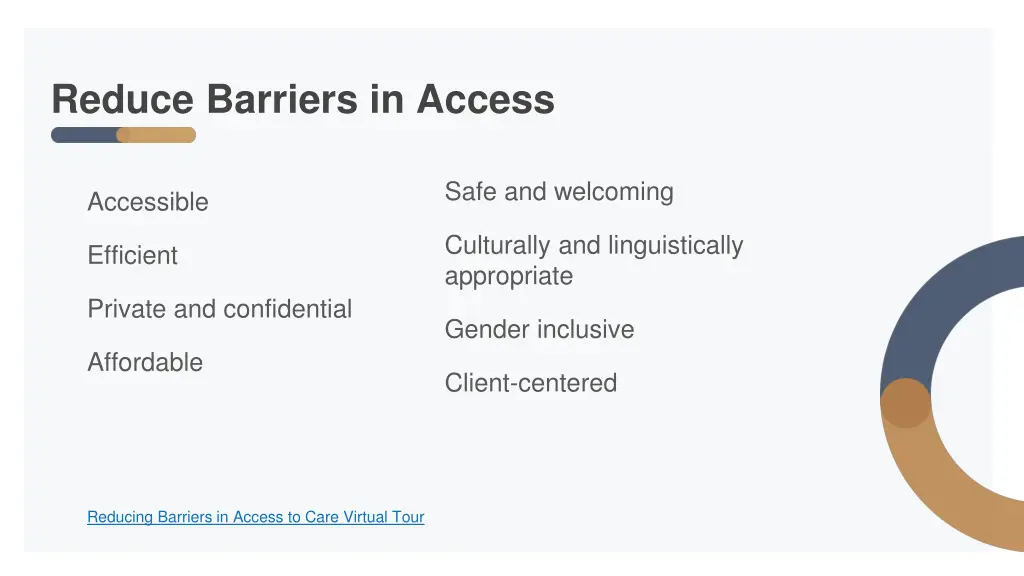 Reduce Barriers in Access

Accessible

Efficient

Private and confidential

Affordable

Safe and welcoming

Culturally and linguistically appropriate

Gender inclusive

Client-centered

Reducing Barriers in Access to Care Virtual Tour